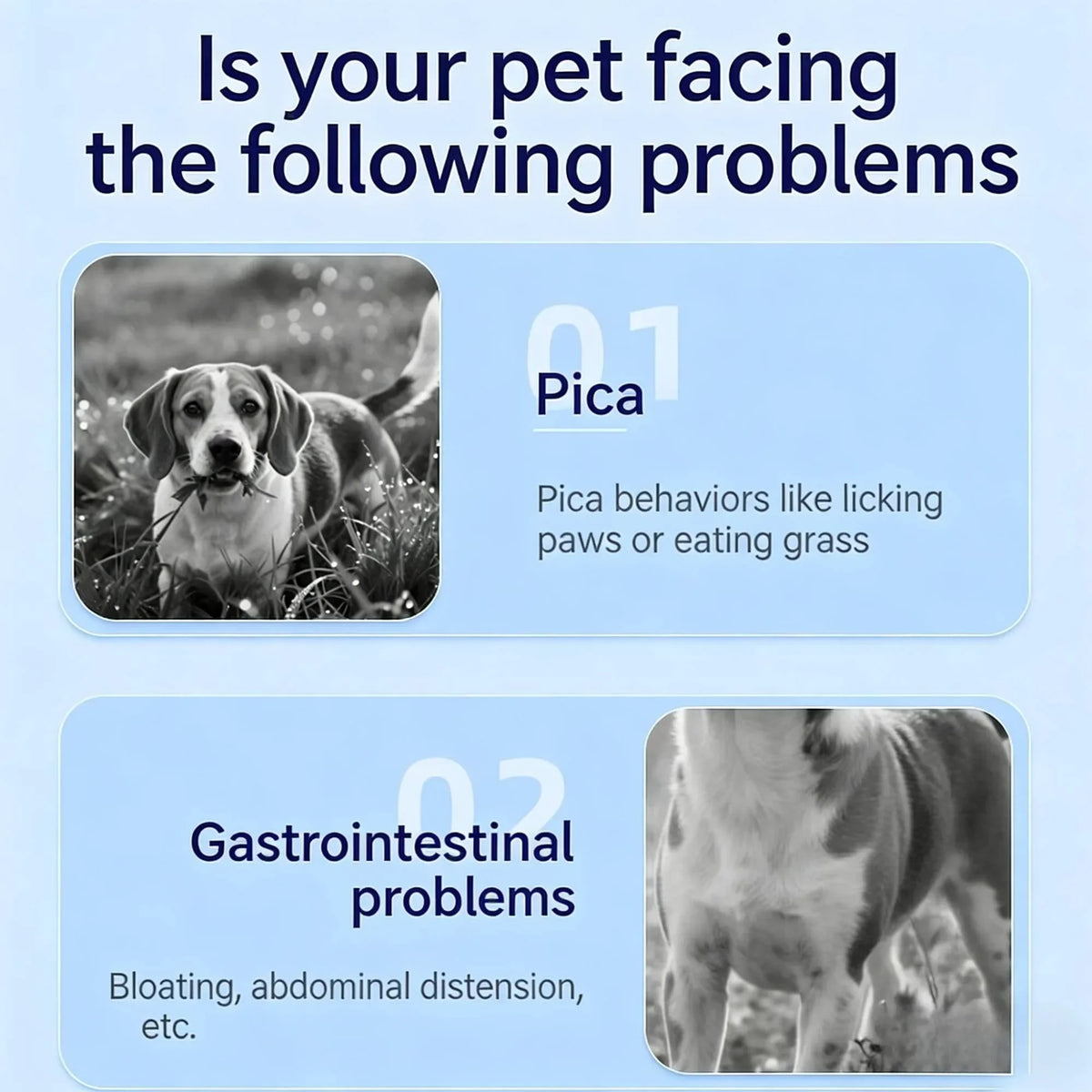 Is your pet facing the following problems

01

Pica

Pica behaviors like licking paws or eating grass

02

Gastrointestinal problems

Bloating, abdominal distension, etc.